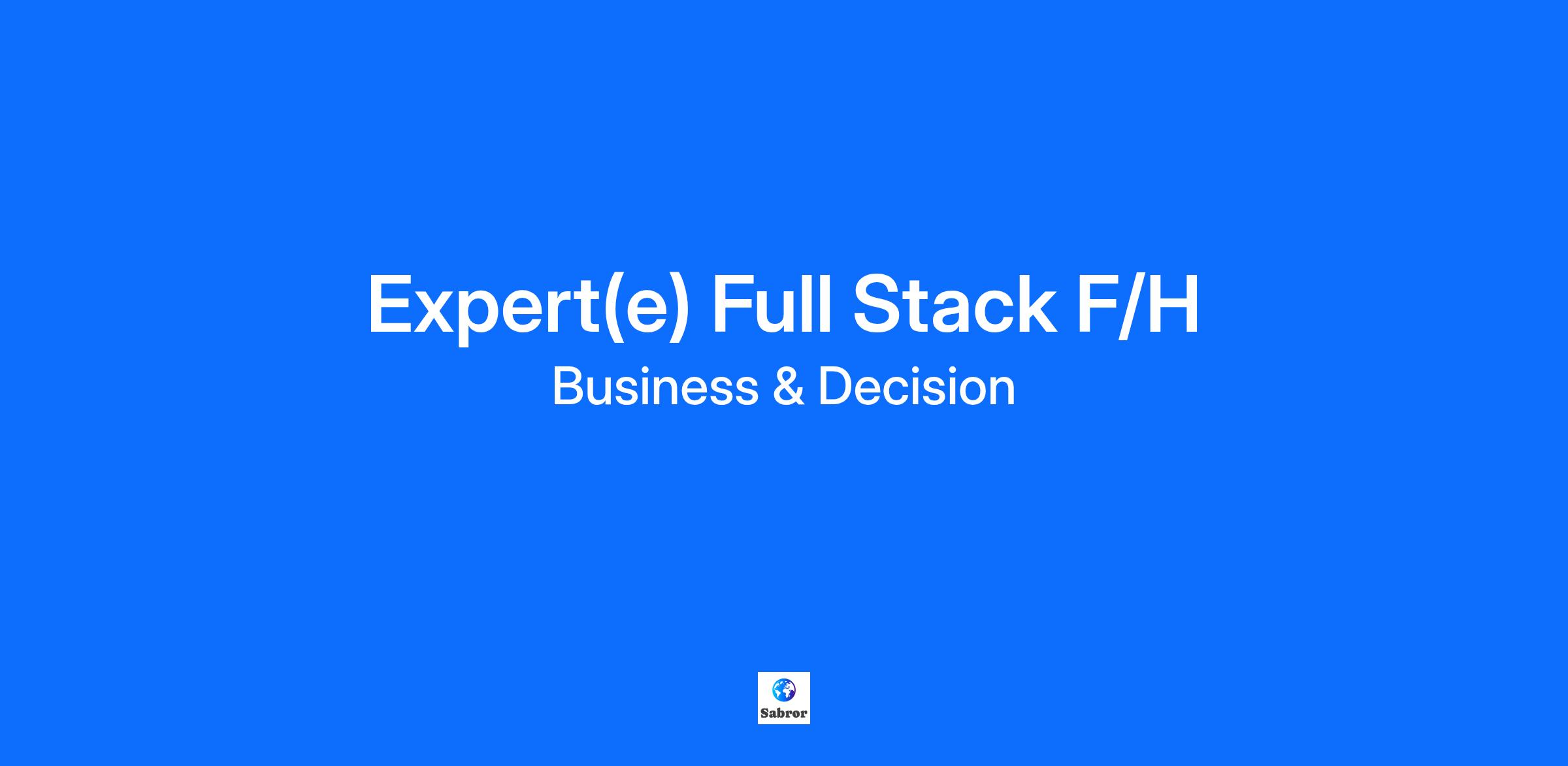 Expert(e) Full Stack F/H
Business & Decision

Sabror